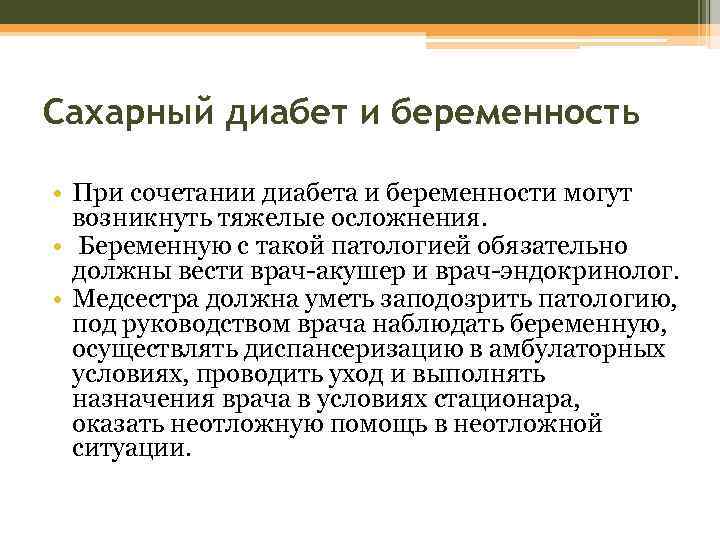 Сахарный диабет и беременность

• При сочетании диабета и беременности могут возникнуть тяжелые осложнения.
• Беременную с такой патологией обязательно должны вести врач-акушер и врач-эндокринолог.
• Медсестра должна уметь заподозрить патологию, под руководством врача наблюдать беременную, осуществлять диспансеризацию в амбулаторных условиях, проводить уход и выполнять назначения врача в условиях стационара, оказать неотложную помощь в неотложной ситуации.